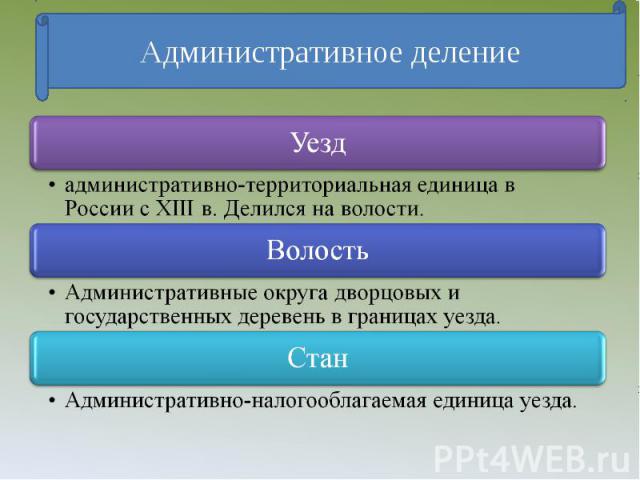 Административное деление

Уезд

• административно-территориальная единица в России с XIII в. Делился на волости.

Волость

• Административные округа дворцовых и государственных деревень в границах уезда.

Стан

• Административно-налогооблагаемая единица уезда.

PPt4WEB.ru